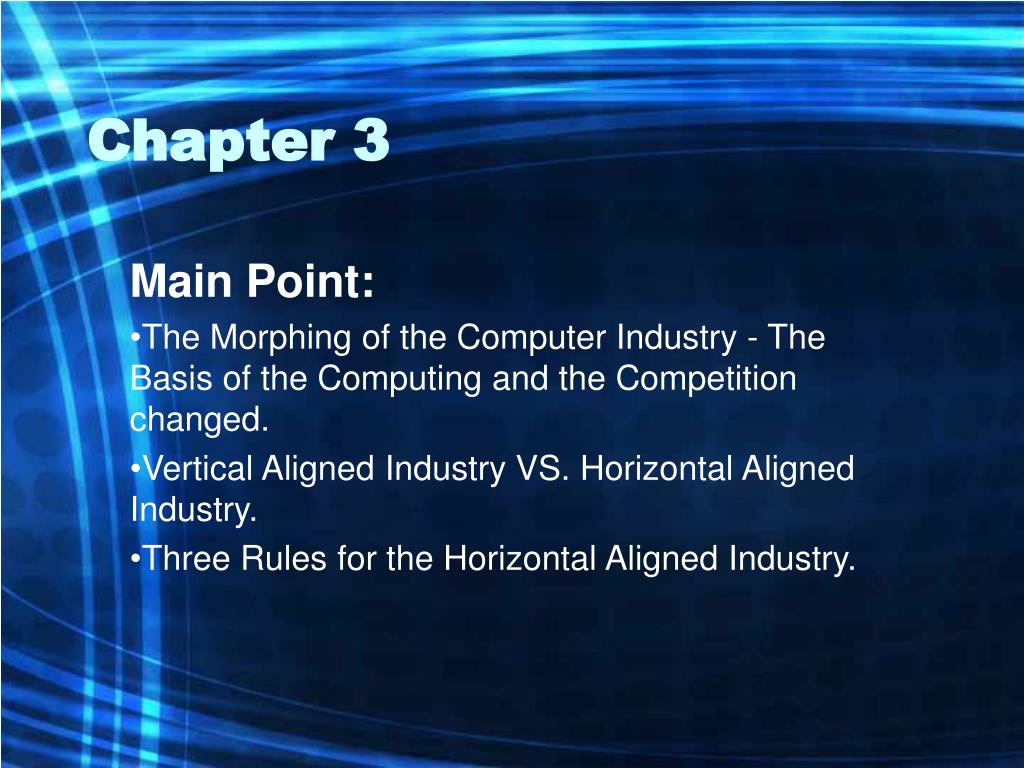 Chapter 3

Main Point:

•The Morphing of the Computer Industry - The Basis of the Computing and the Competition changed.

•Vertical Aligned Industry VS. Horizontal Aligned Industry.

•Three Rules for the Horizontal Aligned Industry.